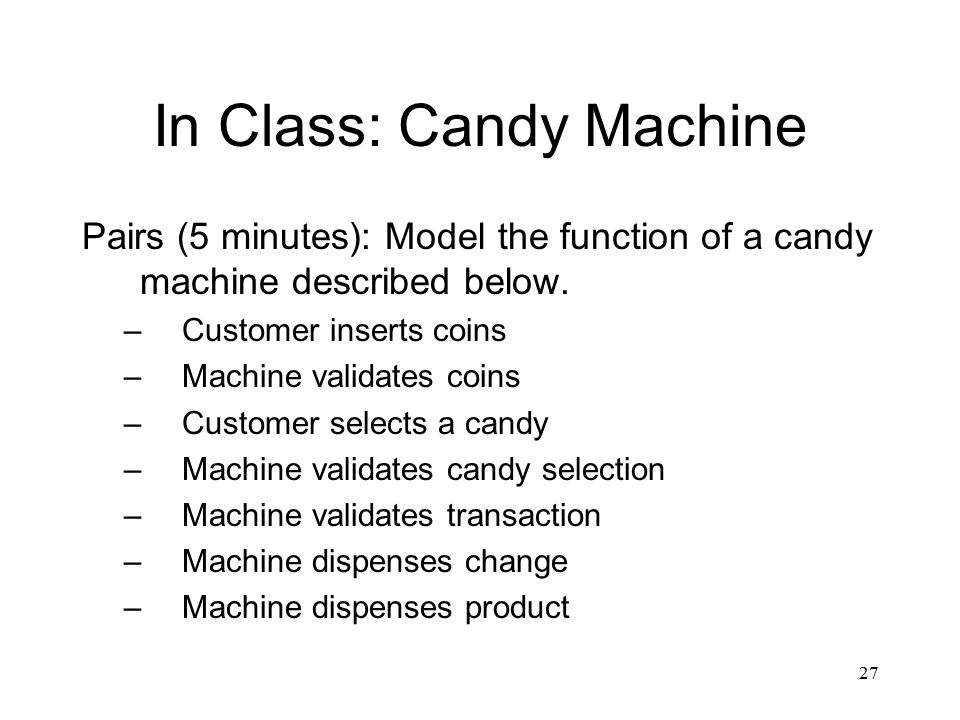 In Class: Candy Machine

Pairs (5 minutes): Model the function of a candy machine described below.

– Customer inserts coins
– Machine validates coins
– Customer selects a candy
– Machine validates candy selection
– Machine validates transaction
– Machine dispenses change
– Machine dispenses product

27